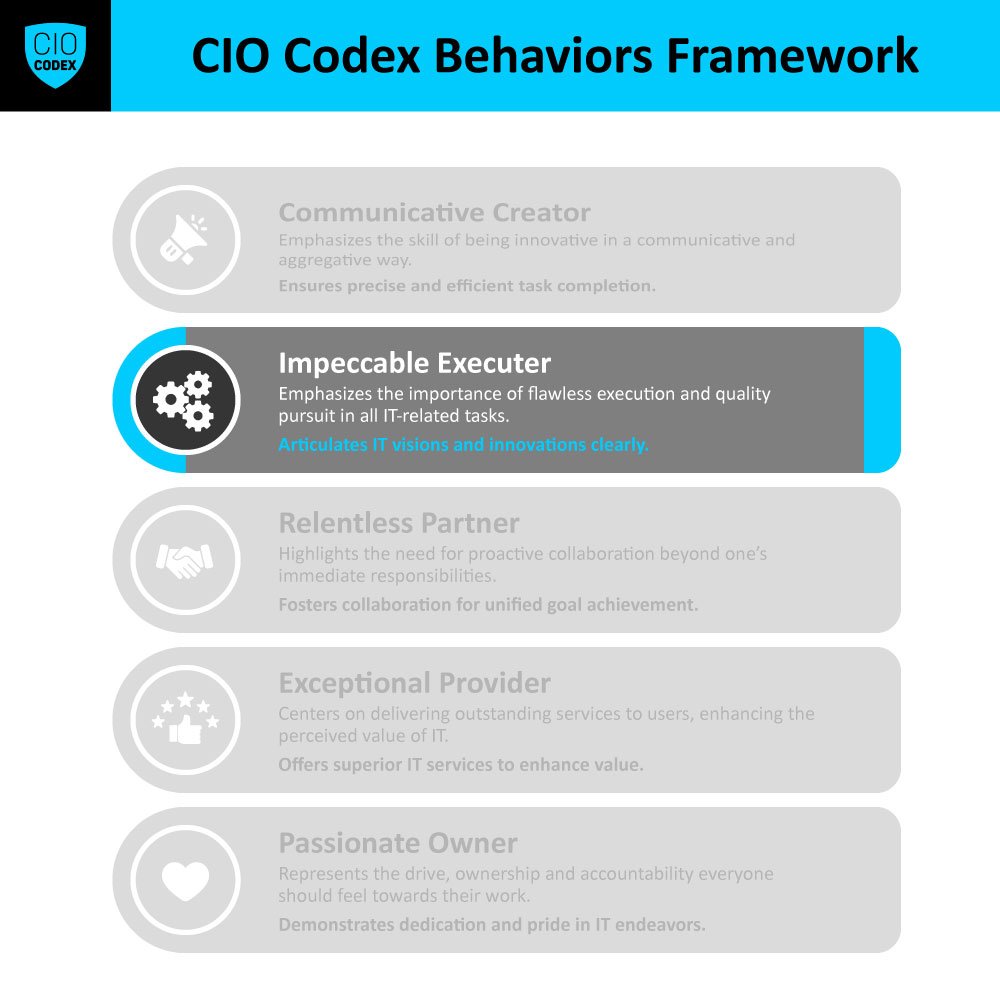 CIO CODEX

CIO Codex Behaviors Framework

Communicative Creator
Emphasizes the skill of being innovative in a communicative and aggregative way.
Ensures precise and efficient task completion.

Impeccable Executer
Emphasizes the importance of flawless execution and quality pursuit in all IT-related tasks.
Articulates IT visions and innovations clearly.

Relentless Partner
Highlights the need for proactive collaboration beyond one's immediate responsibilities.
Fosters collaboration for unified goal achievement.

Exceptional Provider
Centers on delivering outstanding services to users, enhancing the perceived value of IT.
Offers superior IT services to enhance value.

Passionate Owner
Represents the drive, ownership and accountability everyone should feel towards their work.
Demonstrates dedication and pride in IT endeavors.